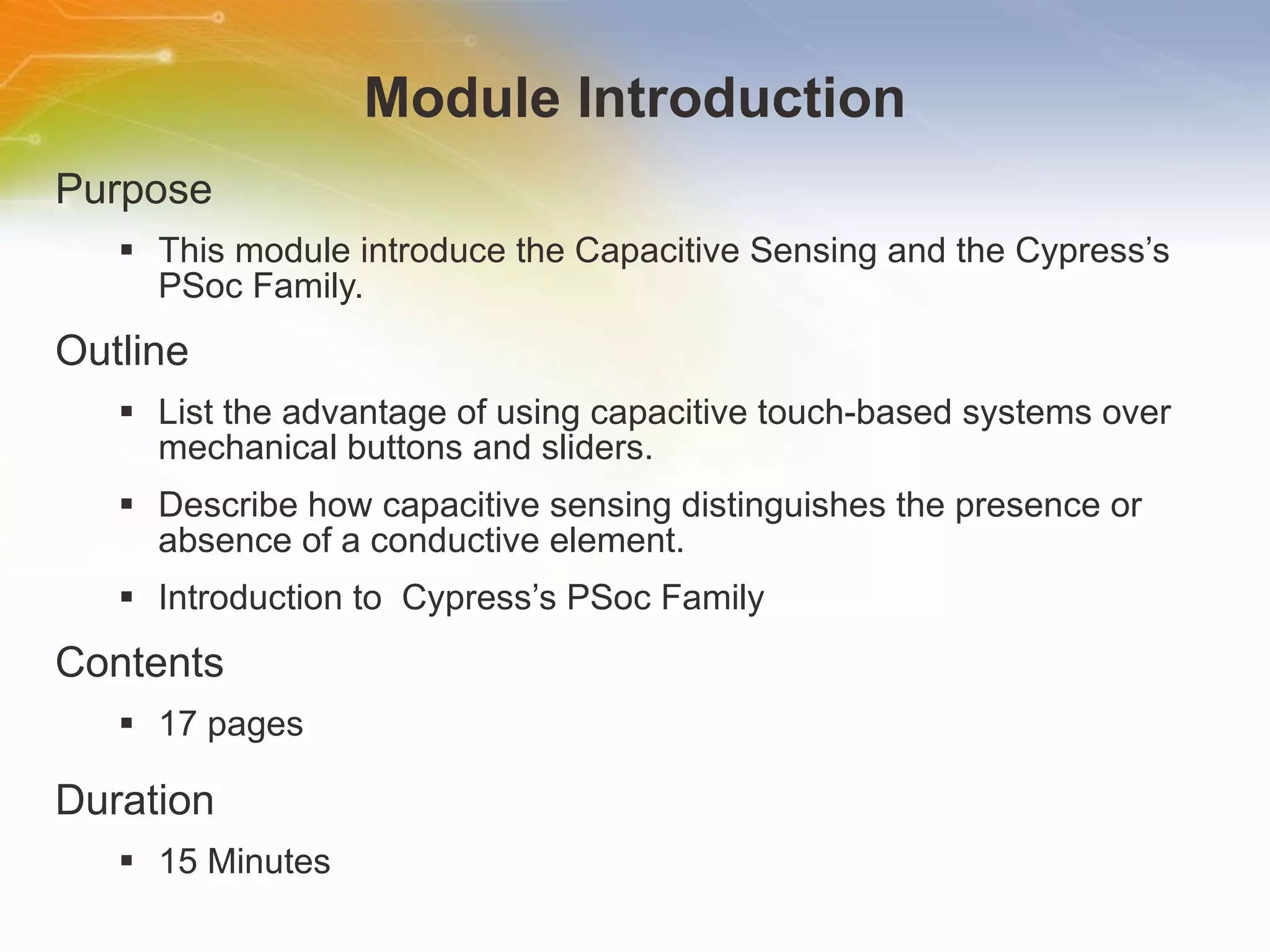 Module Introduction

Purpose

▪ This module introduce the Capacitive Sensing and the Cypress's PSoc Family.

Outline

▪ List the advantage of using capacitive touch-based systems over mechanical buttons and sliders.

▪ Describe how capacitive sensing distinguishes the presence or absence of a conductive element.

▪ Introduction to  Cypress's PSoc Family

Contents

▪ 17 pages

Duration

▪ 15 Minutes